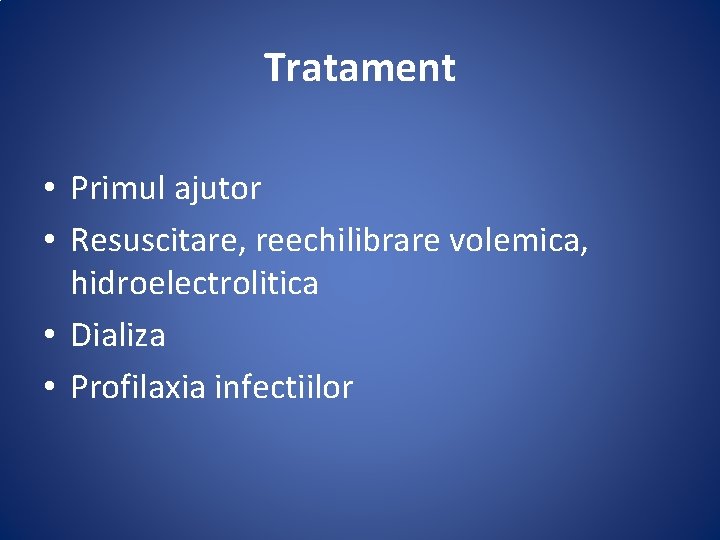 Tratament

• Primul ajutor
• Resuscitare, reechilibrare volemica, hidroelectrolitica
• Dializa
• Profilaxia infectiilor